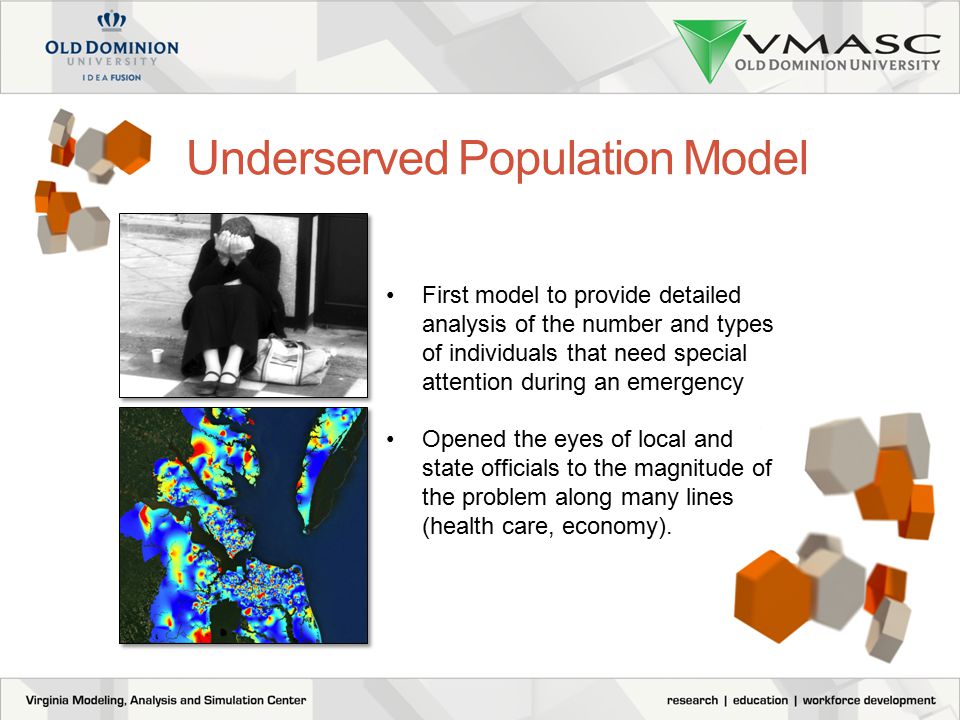 OLD DOMINION
UNIVERSITY
IDEA FUSION

VMASC
OLD DOMINION UNIVERSITY

Underserved Population Model

• First model to provide detailed analysis of the number and types of individuals that need special attention during an emergency

• Opened the eyes of local and state officials to the magnitude of the problem along many lines (health care, economy).

Virginia Modeling, Analysis and Simulation Center

research | education | workforce development